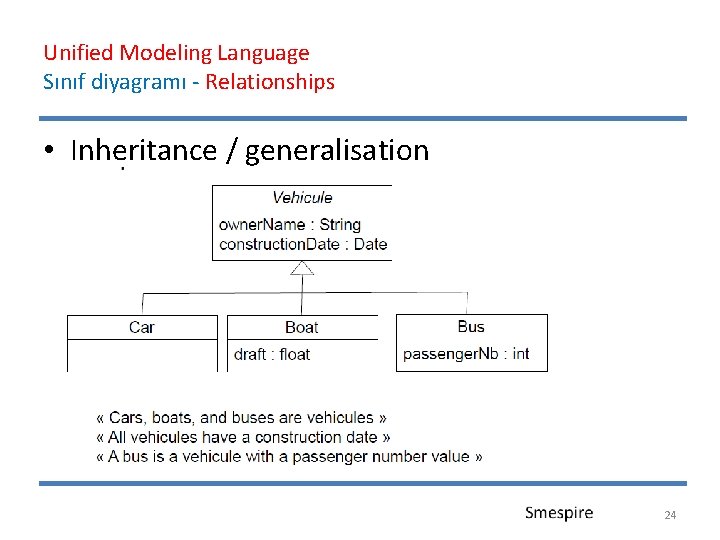 Unified Modeling Language
Sınıf diyagramı - Relationships

• Inheritance / generalisation

Vehicule
ownerName : String
constructionDate : Date

Car

Boat
draft : float

Bus
passengerNb : int

« Cars, boats, and buses are vehicules »
« All vehicules have a construction date »
« A bus is a vehicule with a passenger number value »

Smespire 24